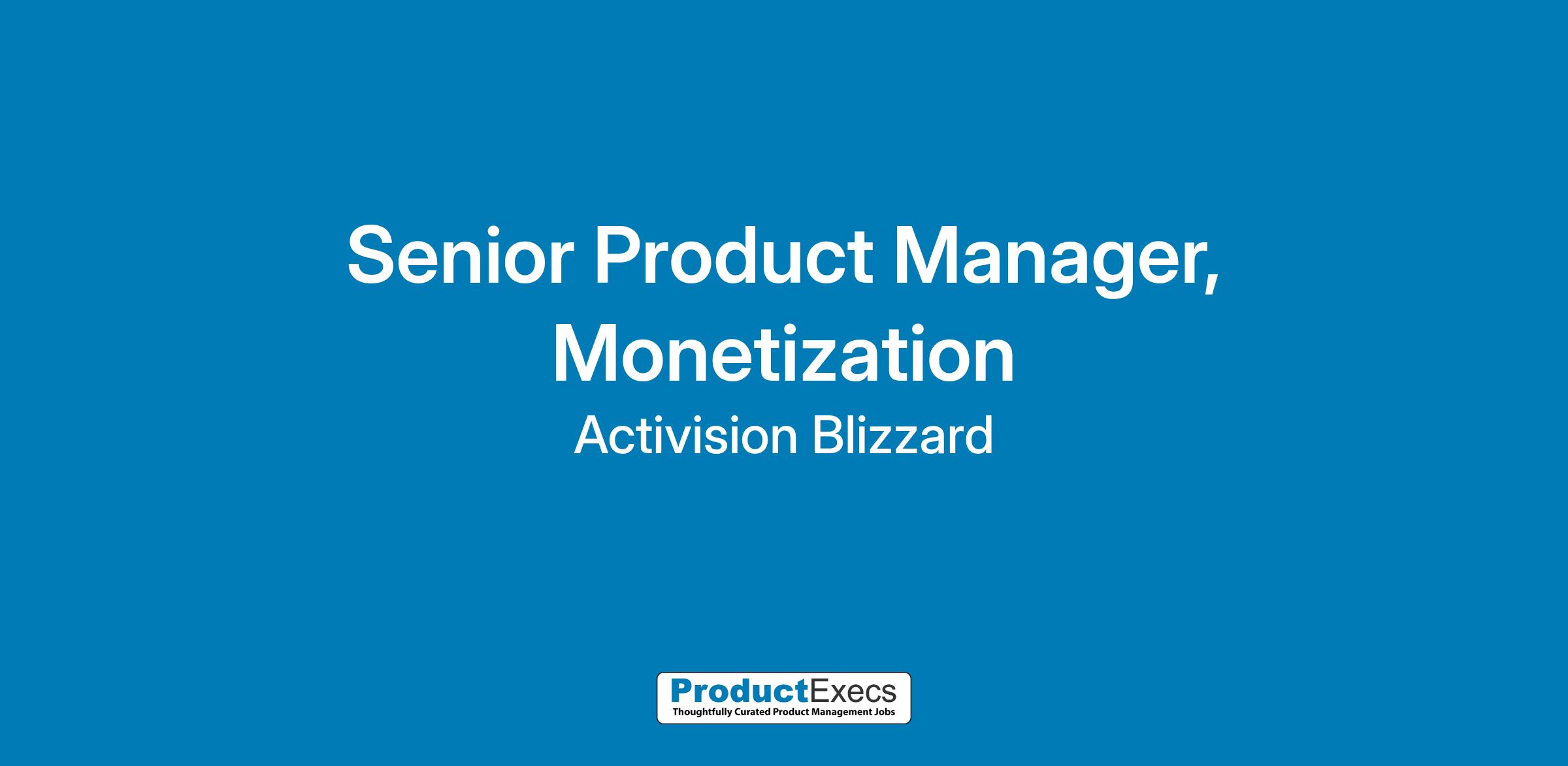 Senior Product Manager, Monetization

Activision Blizzard

ProductExecs
Thoughtfully Curated Product Management Jobs